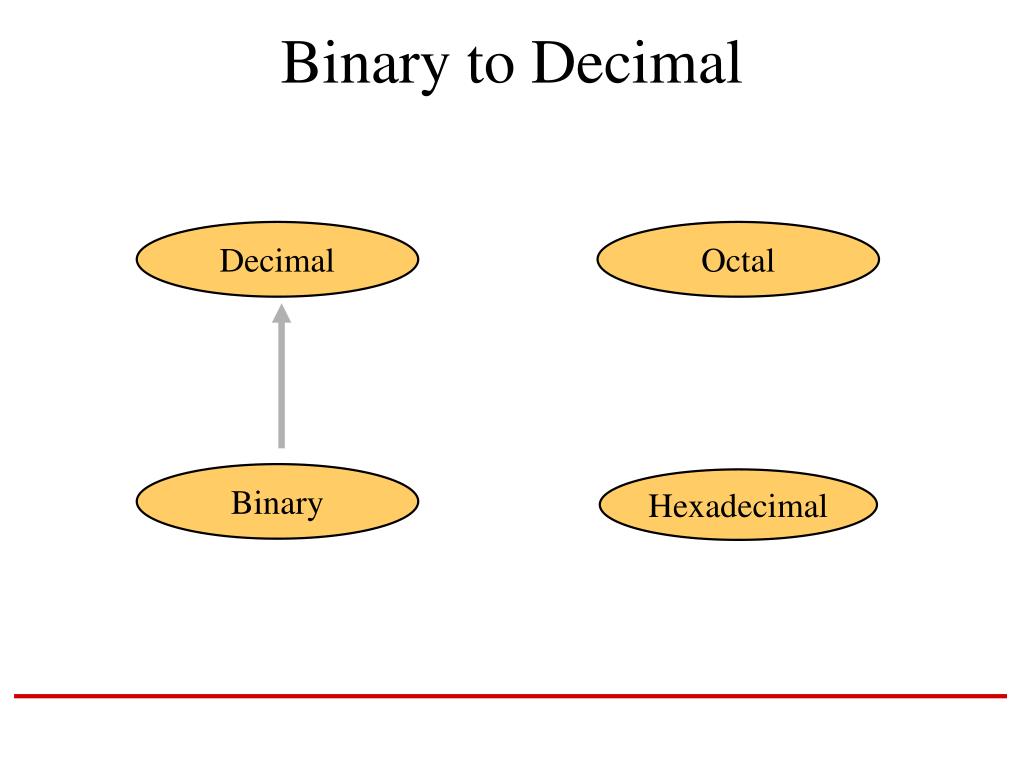 Binary to Decimal

Decimal

Octal

Binary

Hexadecimal